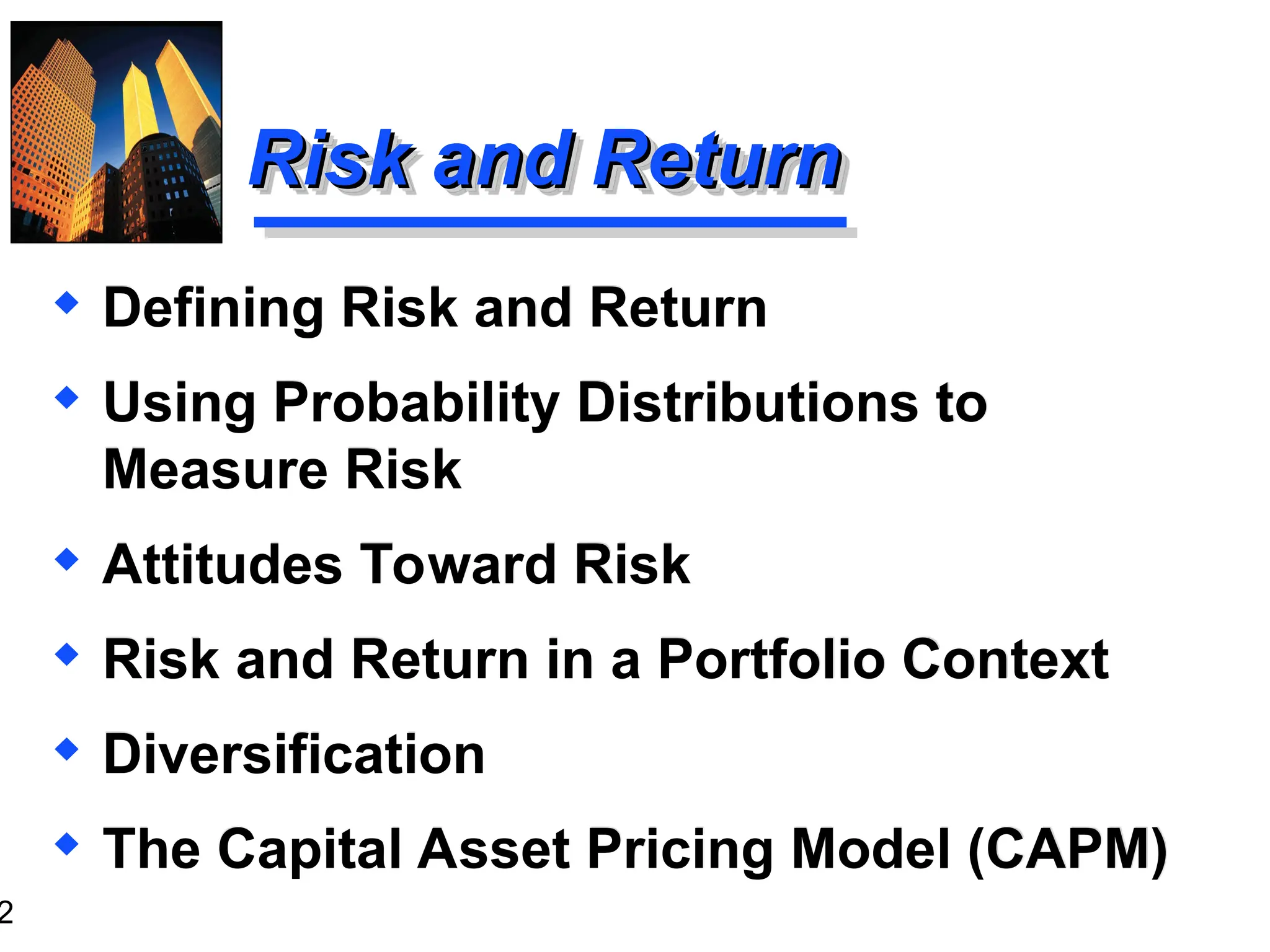 Risk and Return

◆ Defining Risk and Return

◆ Using Probability Distributions to Measure Risk

◆ Attitudes Toward Risk

◆ Risk and Return in a Portfolio Context

◆ Diversification

◆ The Capital Asset Pricing Model (CAPM)

2